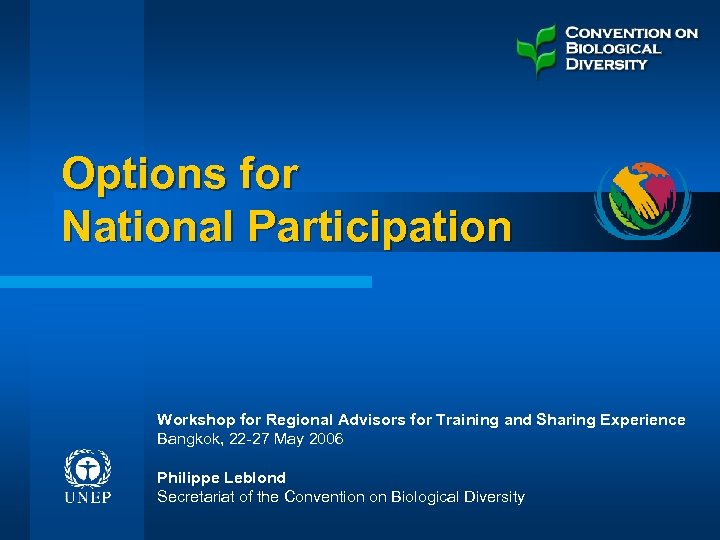 CONVENTION ON BIOLOGICAL DIVERSITY

Options for National Participation

Workshop for Regional Advisors for Training and Sharing Experience
Bangkok, 22-27 May 2006

Philippe Leblond
Secretariat of the Convention on Biological Diversity

UNEP